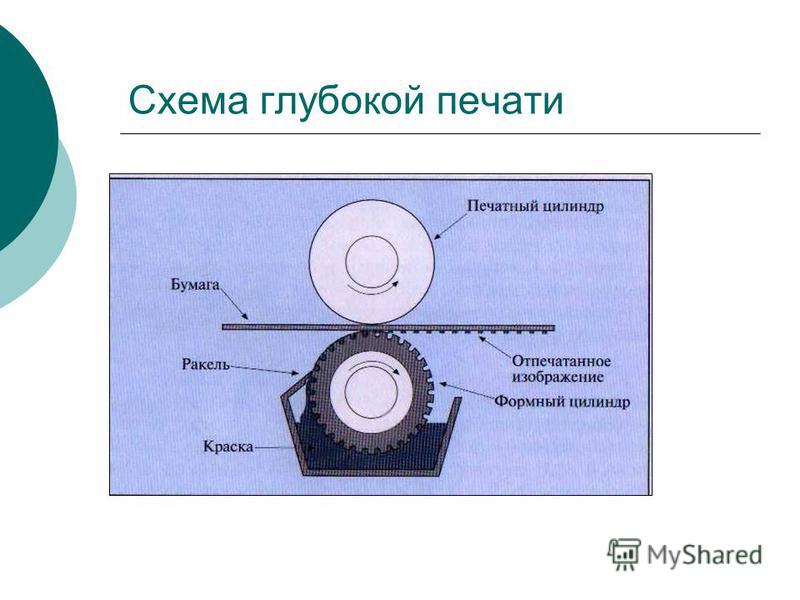 Схема глубокой печати

Печатный цилиндр

Бумага

Ракель

Отпечатанное изображение

Формный цилиндр

Краска

MyShared